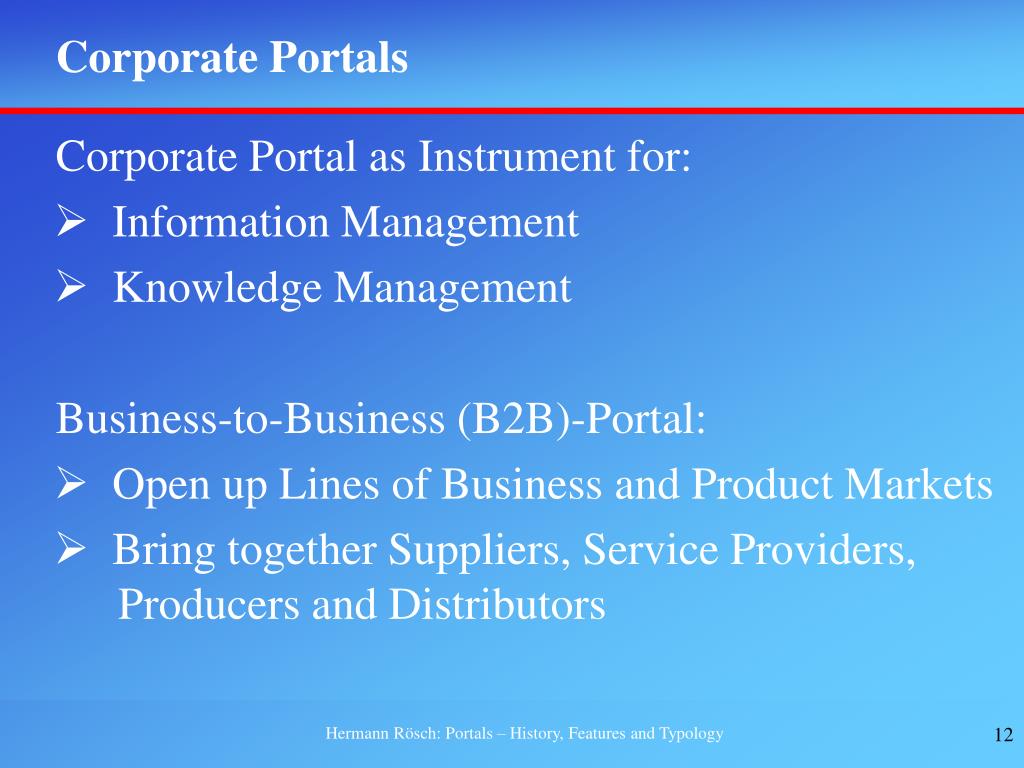 Corporate Portals

Corporate Portal as Instrument for:

➢ Information Management

➢ Knowledge Management

Business-to-Business (B2B)-Portal:

➢ Open up Lines of Business and Product Markets

➢ Bring together Suppliers, Service Providers, Producers and Distributors

Hermann Rösch: Portals – History, Features and Typology

12